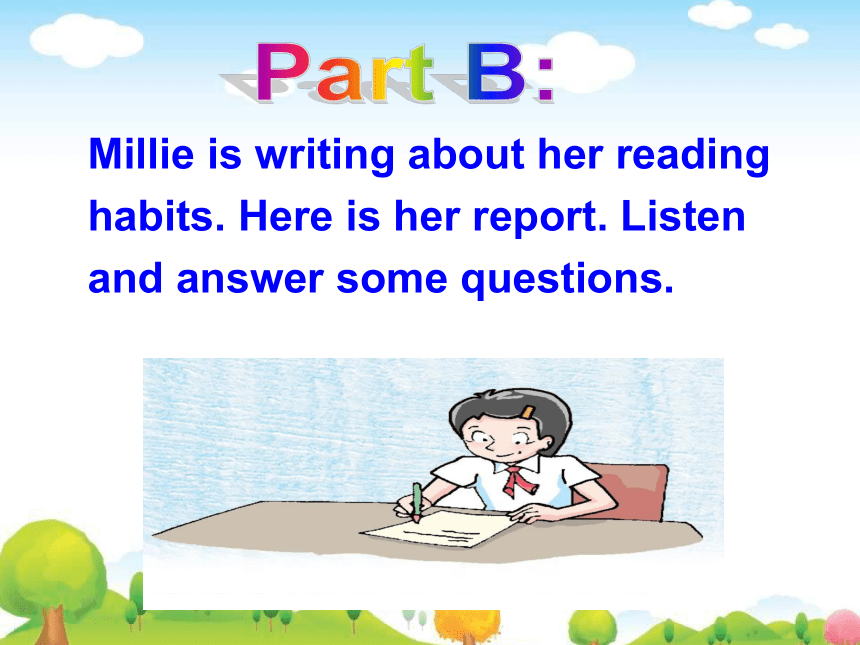 Part B:

Millie is writing about her reading habits. Here is her report. Listen and answer some questions.